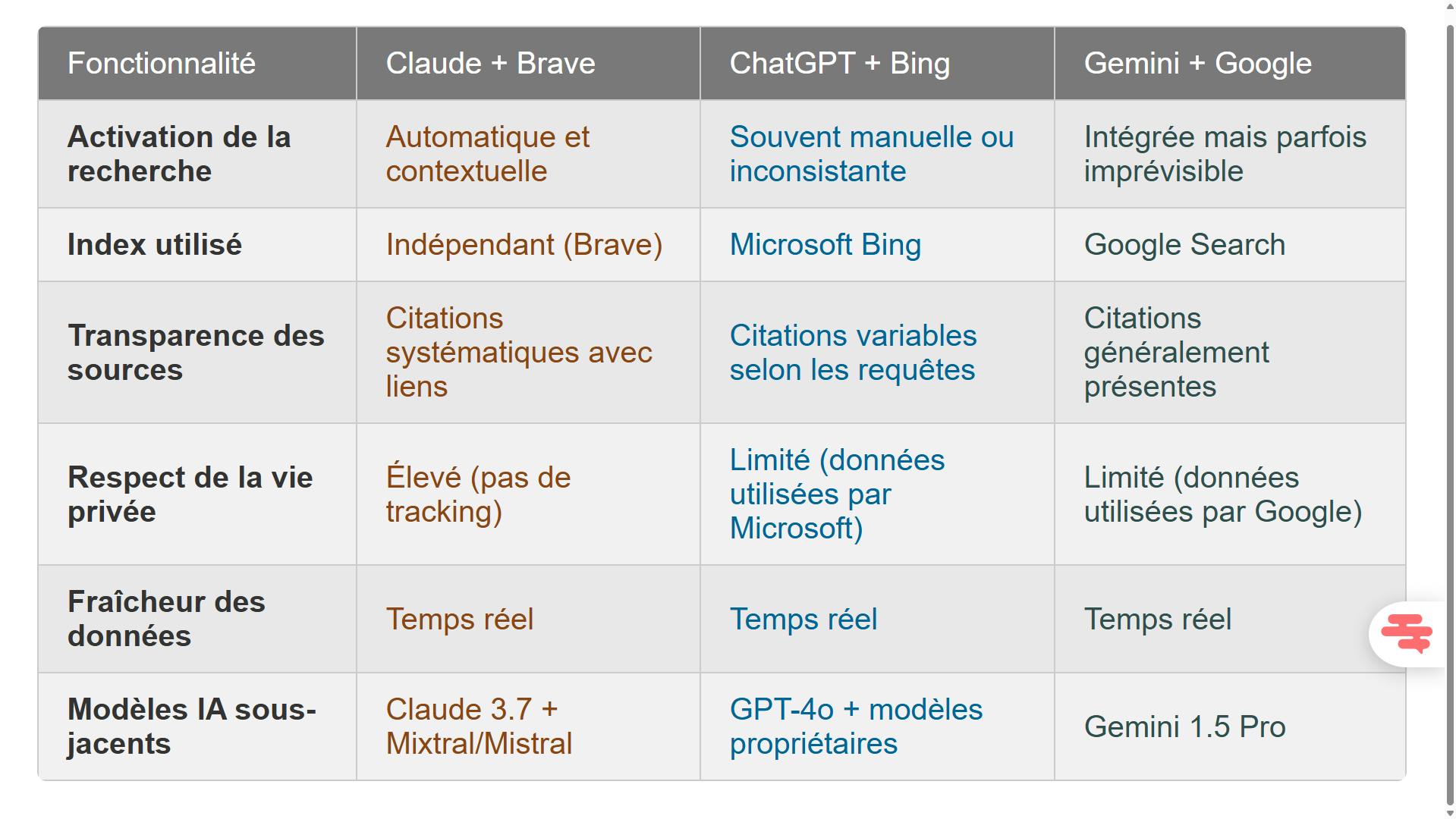 | Fonctionnalité | Claude + Brave | ChatGPT + Bing | Gemini + Google |
|---|---|---|---|
| **Activation de la recherche** | Automatique et contextuelle | Souvent manuelle ou inconsistante | Intégrée mais parfois imprévisible |
| **Index utilisé** | Indépendant (Brave) | Microsoft Bing | Google Search |
| **Transparence des sources** | Citations systématiques avec liens | Citations variables selon les requêtes | Citations généralement présentes |
| **Respect de la vie privée** | Élevé (pas de tracking) | Limité (données utilisées par Microsoft) | Limité (données utilisées par Google) |
| **Fraîcheur des données** | Temps réel | Temps réel | Temps réel |
| **Modèles IA sous-jacents** | Claude 3.7 + Mixtral/Mistral | GPT-4o + modèles propriétaires | Gemini 1.5 Pro |